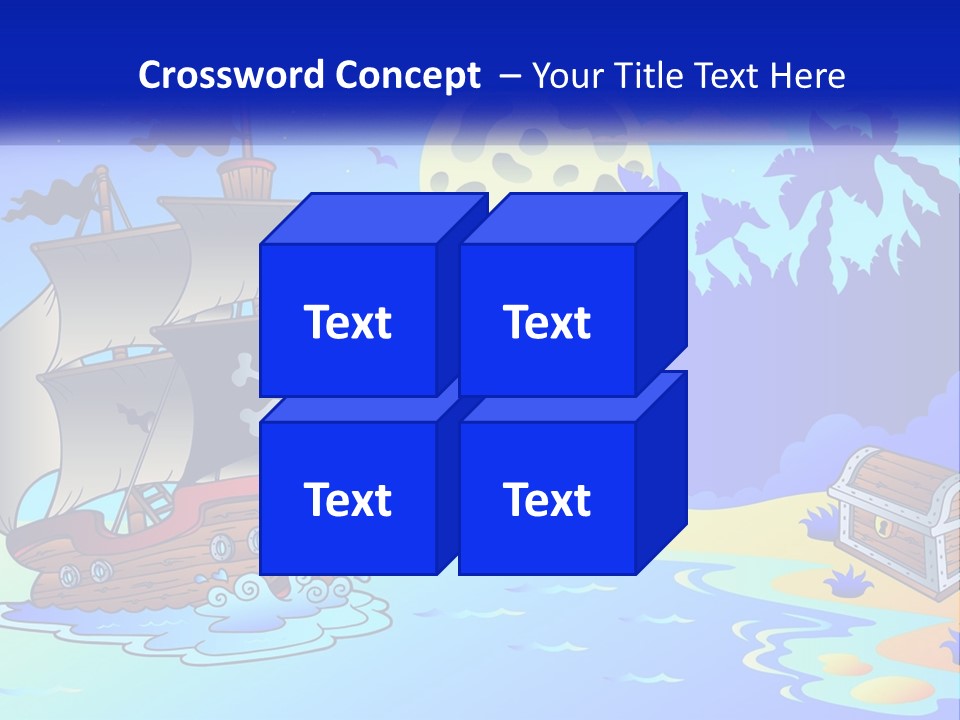 Crossword Concept – Your Title Text Here

Text

Text

Text

Text